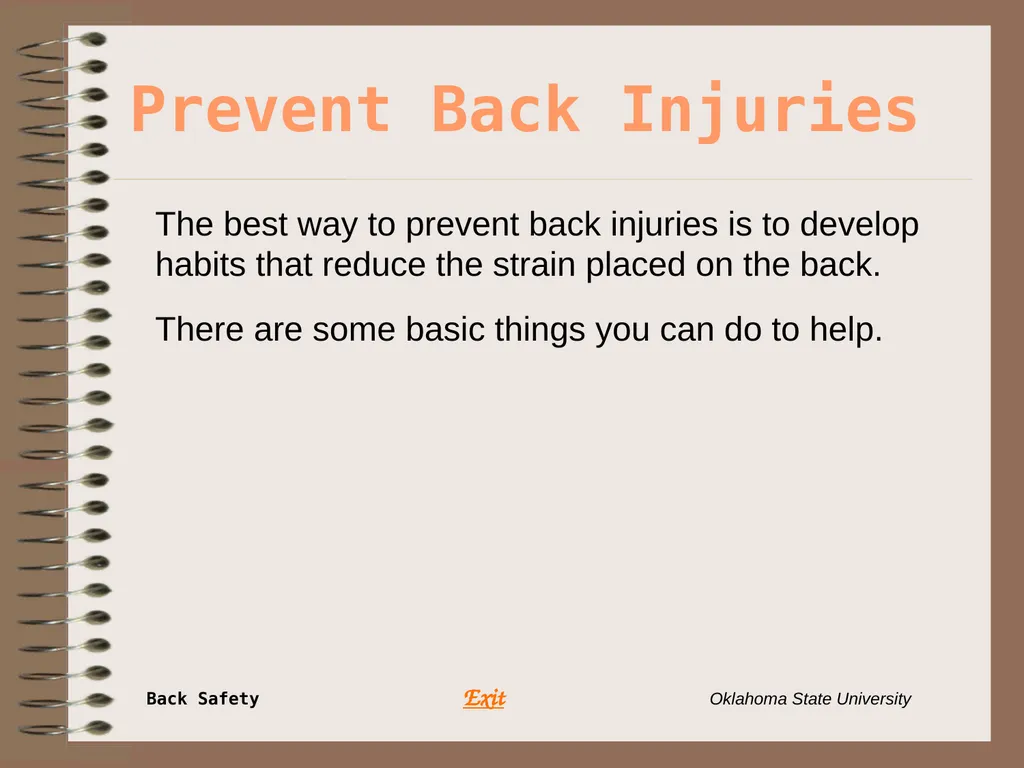 Prevent Back Injuries

The best way to prevent back injuries is to develop habits that reduce the strain placed on the back.

There are some basic things you can do to help.

Back Safety

Exit

Oklahoma State University